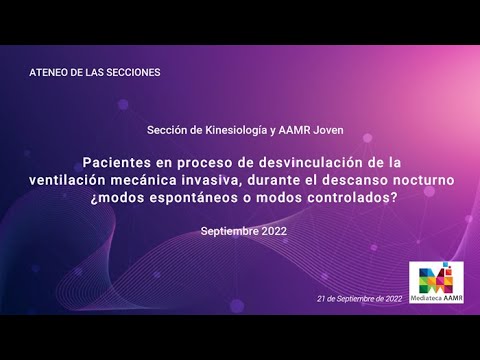 ATENEO DE LAS SECCIONES

Sección de Kinesiología y AAMR Joven

Pacientes en proceso de desvinculación de la ventilación mecánica invasiva, durante el descanso nocturno ¿modos espontáneos o modos controlados?

Septiembre 2022

21 de Septiembre de 2022

Mediateca AAMR